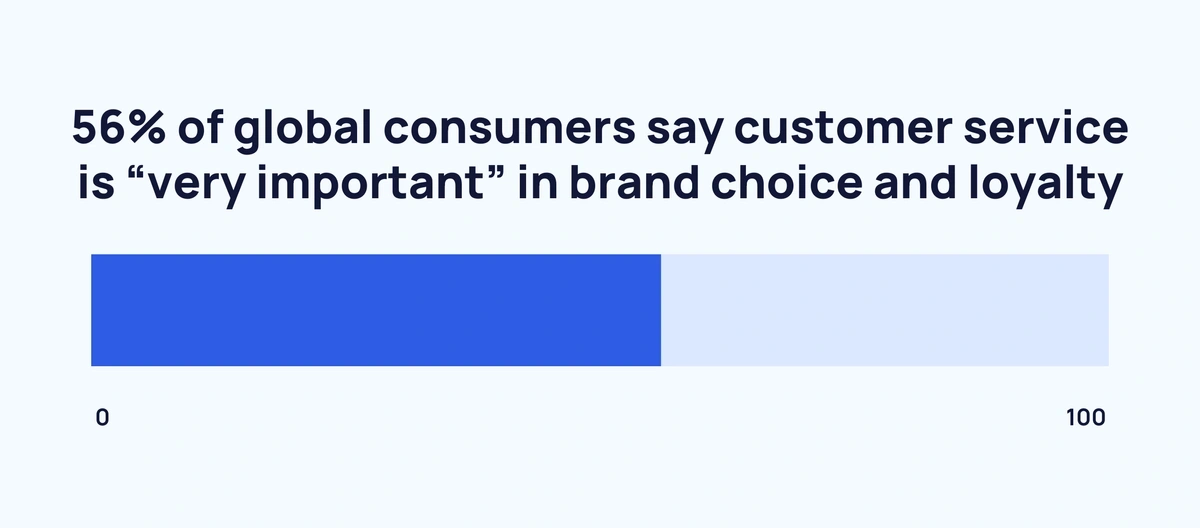 56% of global consumers say customer service is “very important” in brand choice and loyalty

0

100